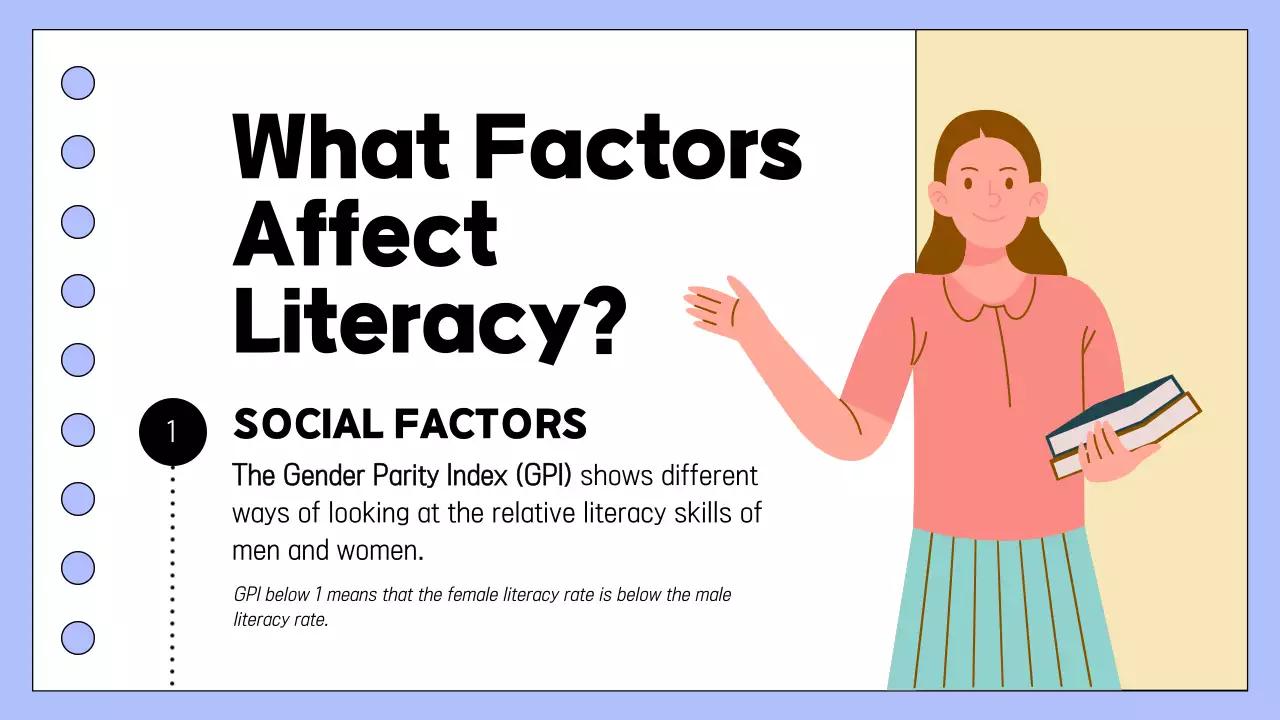 What Factors Affect Literacy?

1

SOCIAL FACTORS

The Gender Parity Index (GPI) shows different ways of looking at the relative literacy skills of men and women.

GPI below 1 means that the female literacy rate is below the male literacy rate.